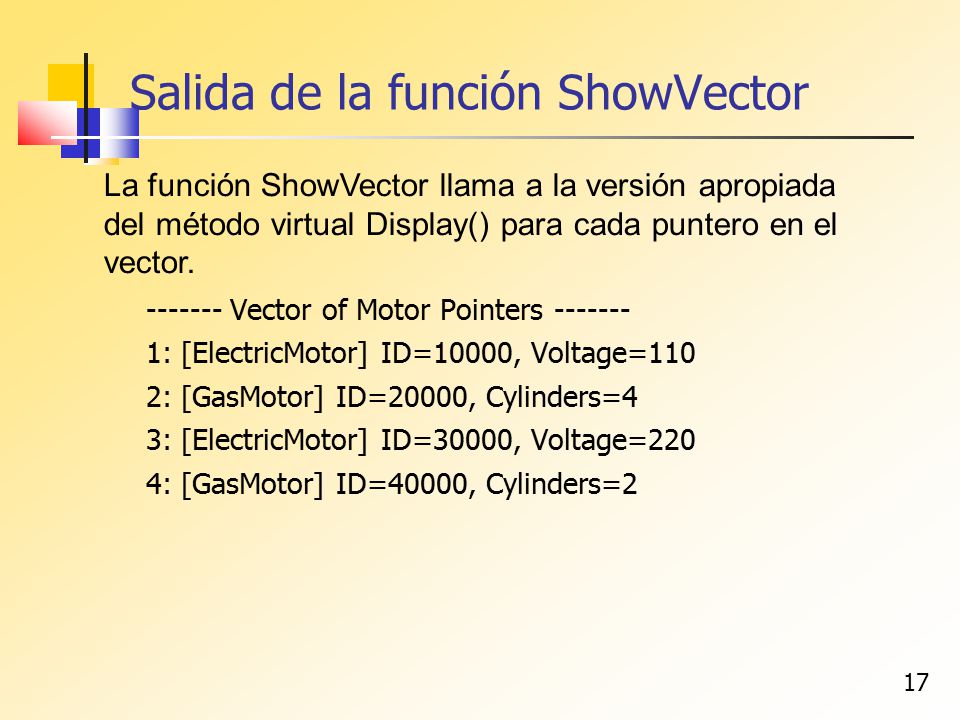 Salida de la función ShowVector

La función ShowVector llama a la versión apropiada del método virtual Display() para cada puntero en el vector.

------- Vector of Motor Pointers -------

1: [ElectricMotor] ID=10000, Voltage=110

2: [GasMotor] ID=20000, Cylinders=4

3: [ElectricMotor] ID=30000, Voltage=220

4: [GasMotor] ID=40000, Cylinders=2

17